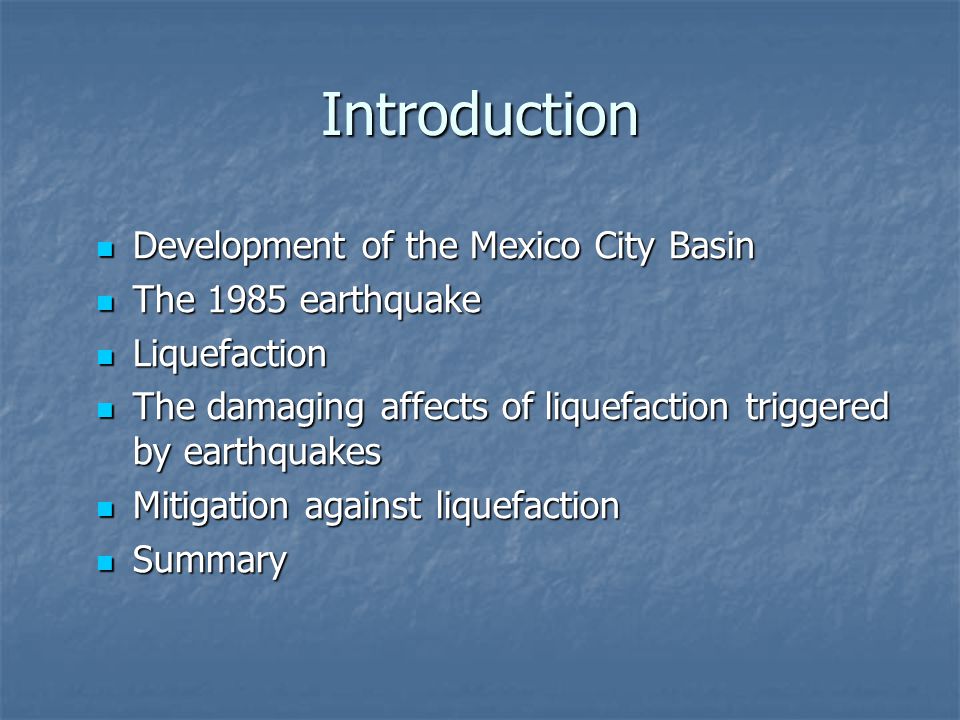 Introduction

- Development of the Mexico City Basin
- The 1985 earthquake
- Liquefaction
- The damaging affects of liquefaction triggered by earthquakes
- Mitigation against liquefaction
- Summary